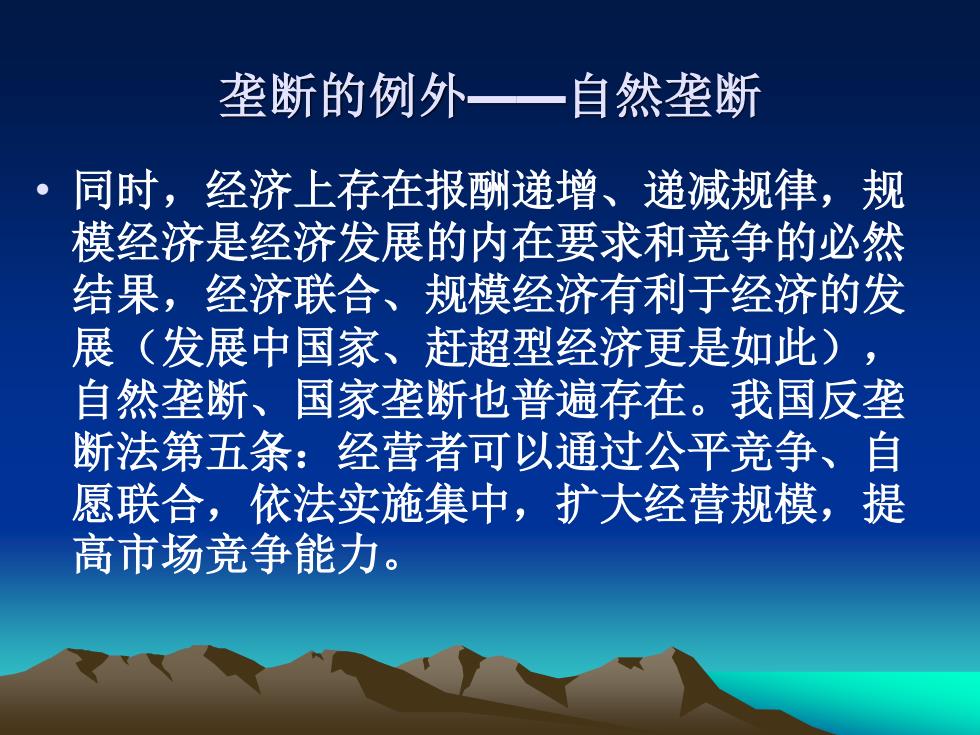 垄断的例外——自然垄断

• 同时，经济上存在报酬递增、递减规律，规模经济是经济发展的内在要求和竞争的必然结果，经济联合、规模经济有利于经济的发展（发展中国家、赶超型经济更是如此），自然垄断、国家垄断也普遍存在。我国反垄断法第五条：经营者可以通过公平竞争、自愿联合，依法实施集中，扩大经营规模，提高市场竞争能力。